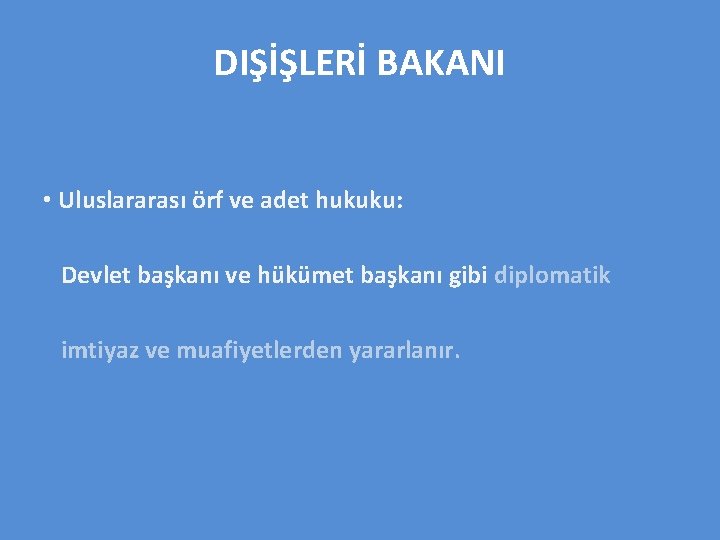 DIŞİŞLERİ BAKANI

• Uluslararası örf ve adet hukuku:

Devlet başkanı ve hükümet başkanı gibi diplomatik imtiyaz ve muafiyetlerden yararlanır.